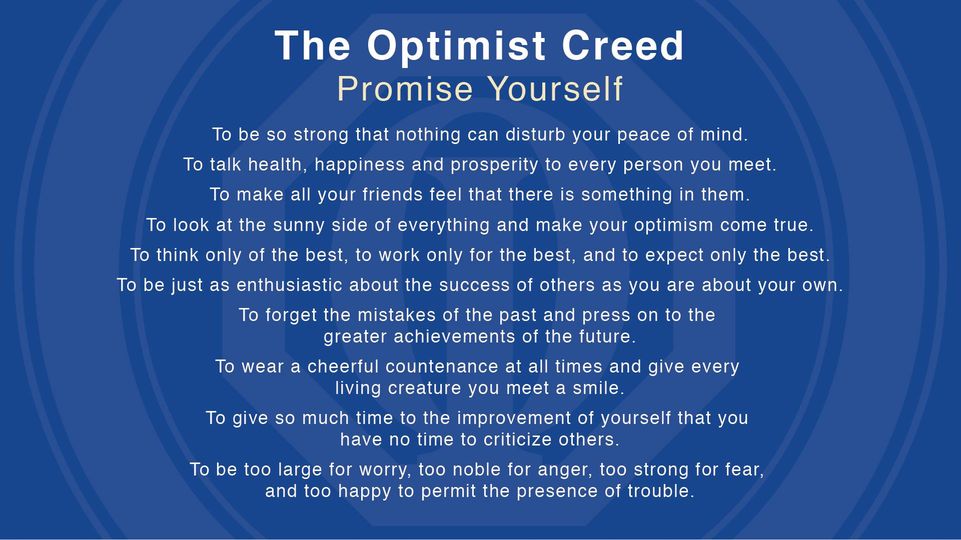 The Optimist Creed
Promise Yourself

To be so strong that nothing can disturb your peace of mind.

To talk health, happiness and prosperity to every person you meet.

To make all your friends feel that there is something in them.

To look at the sunny side of everything and make your optimism come true.

To think only of the best, to work only for the best, and to expect only the best.

To be just as enthusiastic about the success of others as you are about your own.

To forget the mistakes of the past and press on to the greater achievements of the future.

To wear a cheerful countenance at all times and give every living creature you meet a smile.

To give so much time to the improvement of yourself that you have no time to criticize others.

To be too large for worry, too noble for anger, too strong for fear, and too happy to permit the presence of trouble.